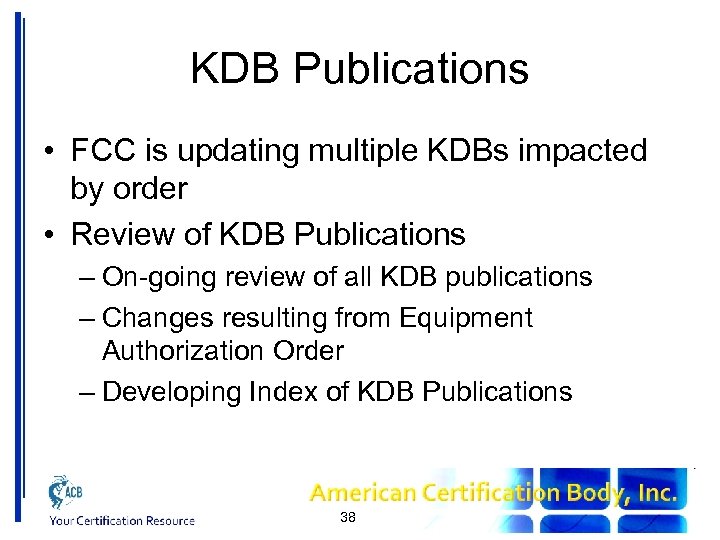 KDB Publications

• FCC is updating multiple KDBs impacted by order

• Review of KDB Publications
– On-going review of all KDB publications
– Changes resulting from Equipment Authorization Order
– Developing Index of KDB Publications

ACB
Your Certification Resource

American Certification Body, Inc.

38